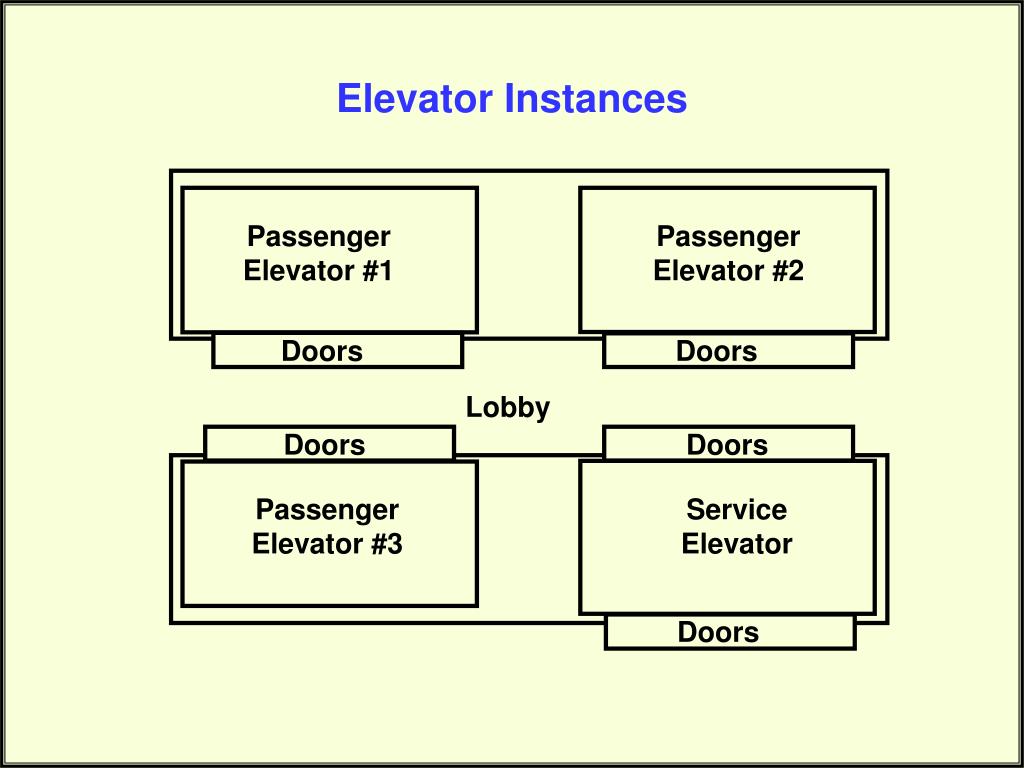 Elevator Instances

Passenger Elevator #1

Passenger Elevator #2

Doors

Doors

Lobby

Doors

Doors

Passenger Elevator #3

Service Elevator

Doors